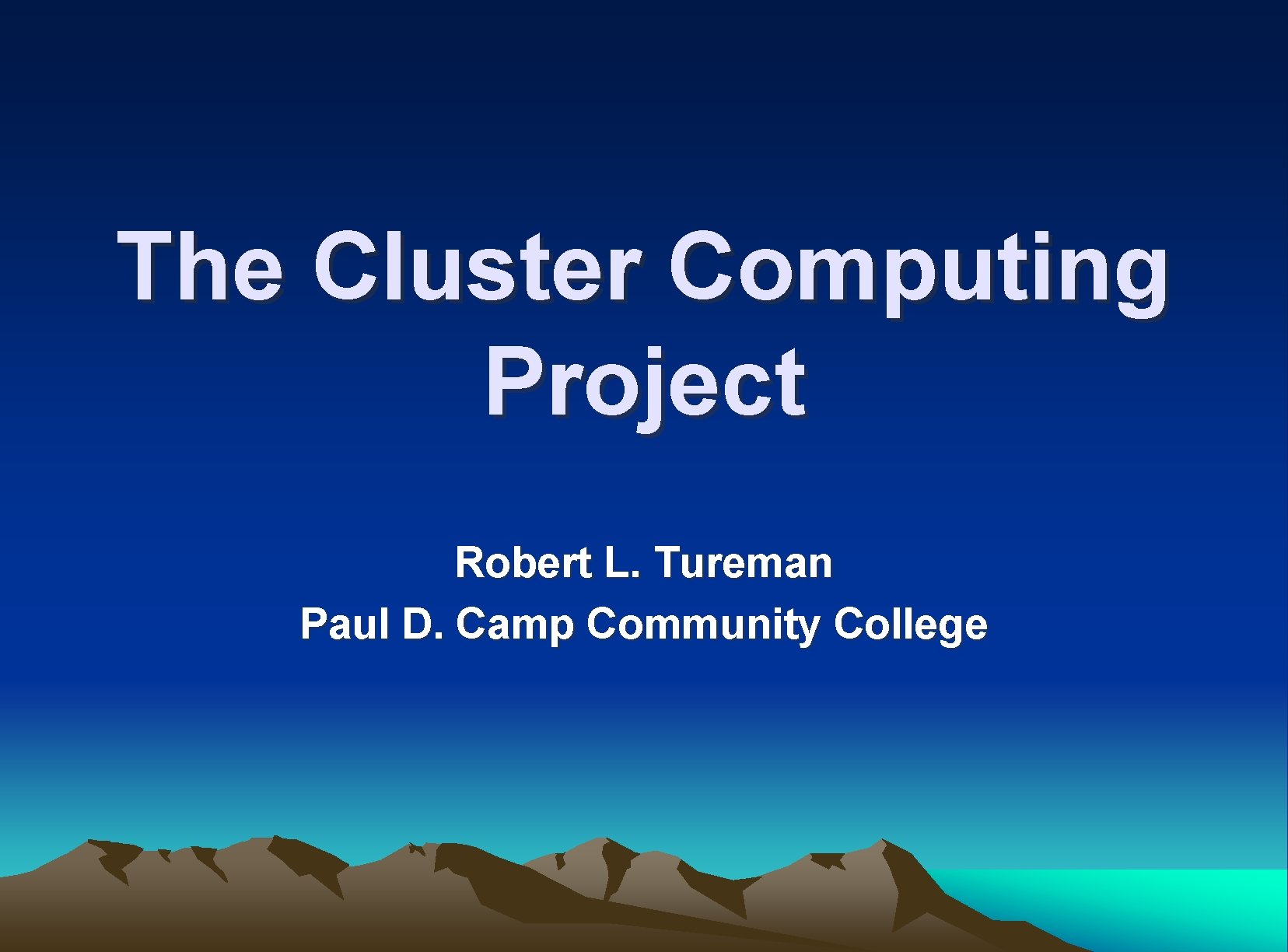 The Cluster Computing Project

Robert L. Tureman
Paul D. Camp Community College